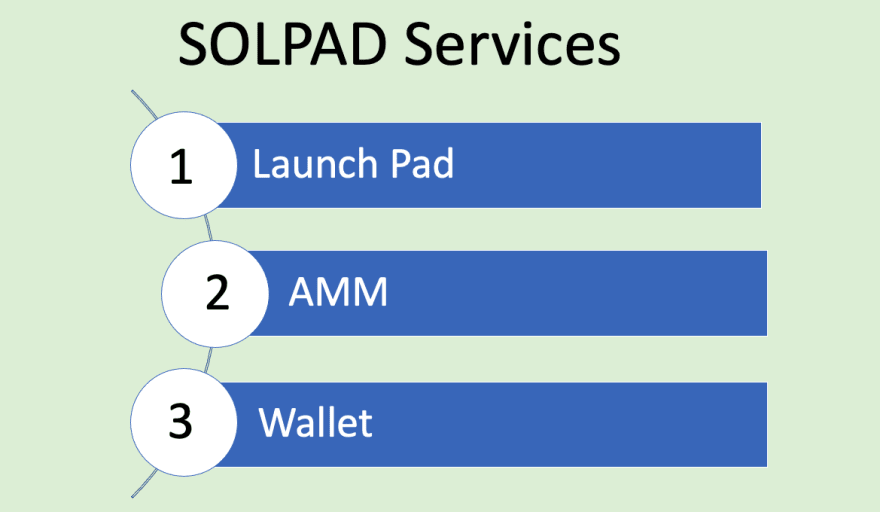 SOLPAD Services

1 Launch Pad

2 AMM

3 Wallet